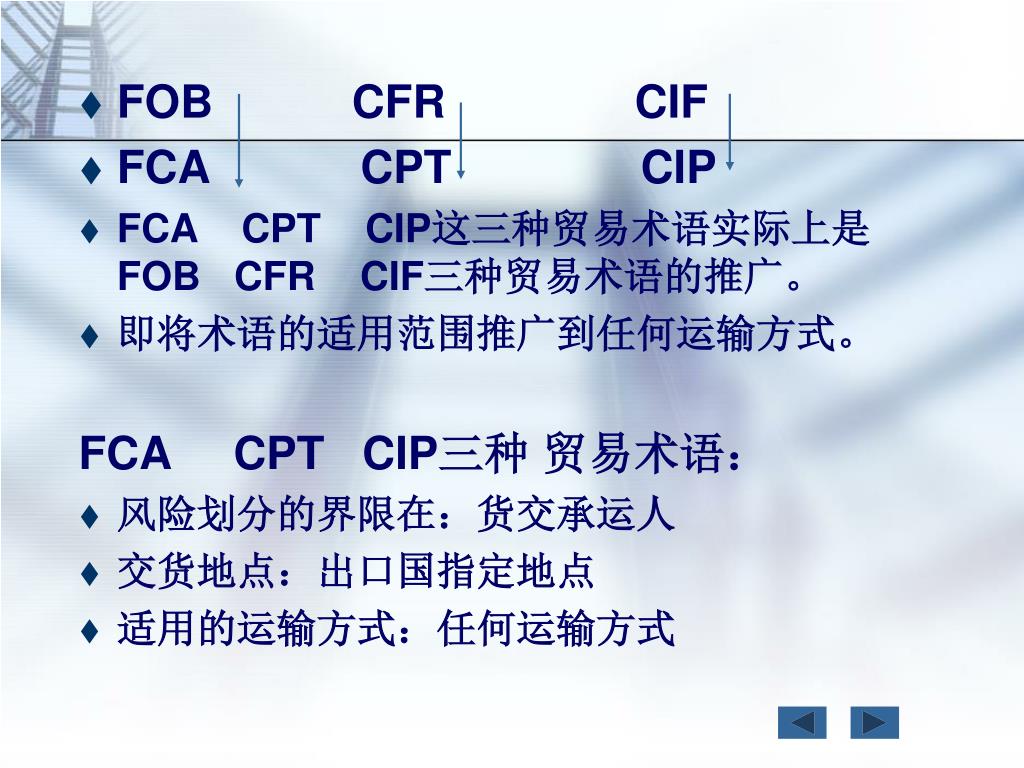 ♦ FOB CFR CIF
♦ FCA CPT CIP
♦ FCA CPT CIP这三种贸易术语实际上是 FOB CFR CIF三种贸易术语的推广。
♦ 即将术语的适用范围推广到任何运输方式。

FCA CPT CIP三种 贸易术语：
♦ 风险划分的界限在：货交承运人
♦ 交货地点：出口国指定地点
♦ 适用的运输方式：任何运输方式